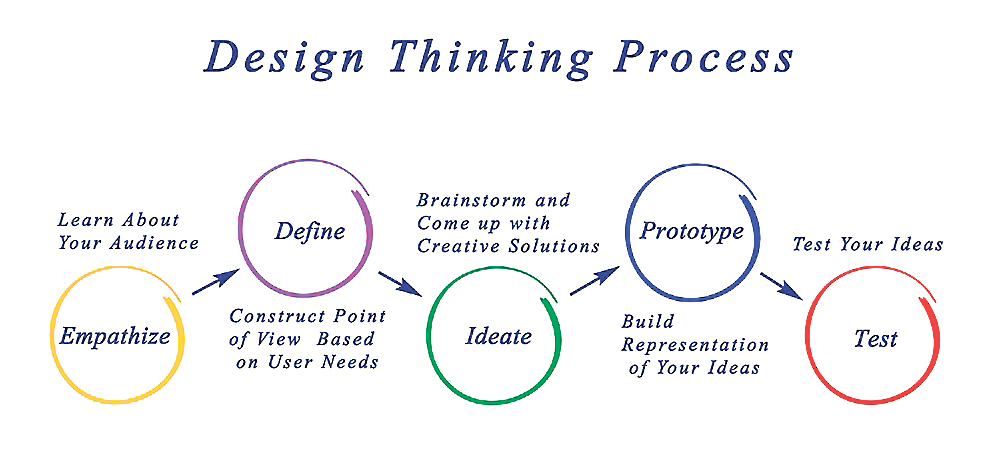 Design Thinking Process

Learn About Your Audience

Empathize

Define

Construct Point of View Based on User Needs

Brainstorm and Come up with Creative Solutions

Ideate

Prototype

Build Representation of Your Ideas

Test Your Ideas

Test